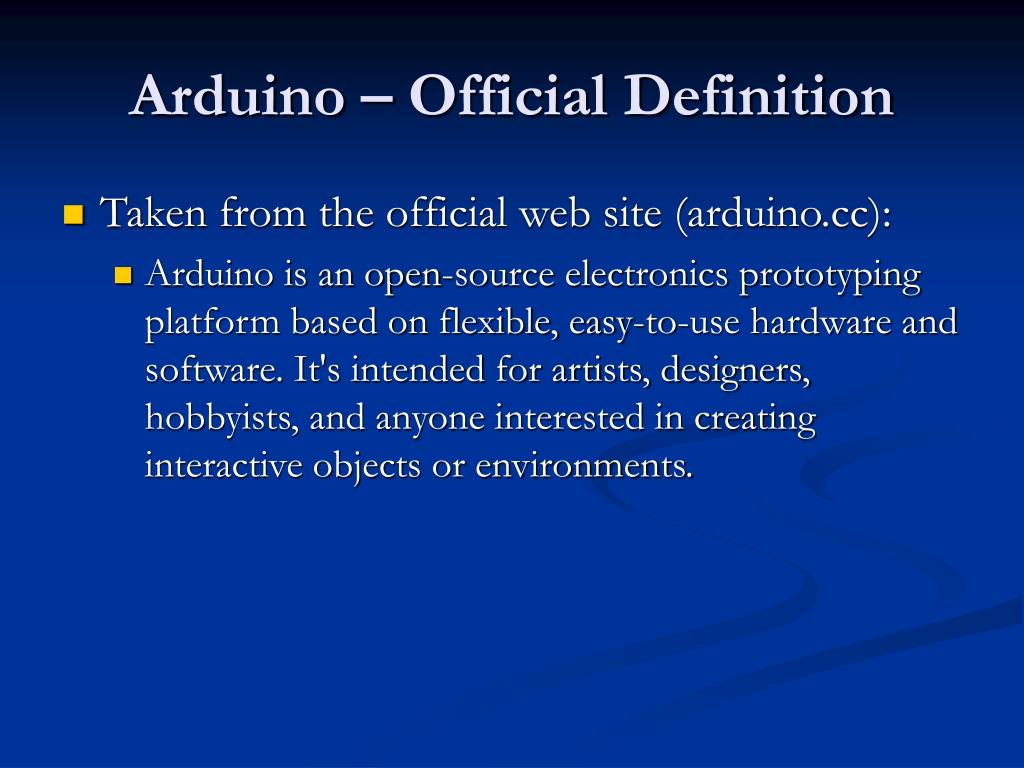 Arduino – Official Definition

Taken from the official web site (arduino.cc):

Arduino is an open-source electronics prototyping platform based on flexible, easy-to-use hardware and software. It's intended for artists, designers, hobbyists, and anyone interested in creating interactive objects or environments.